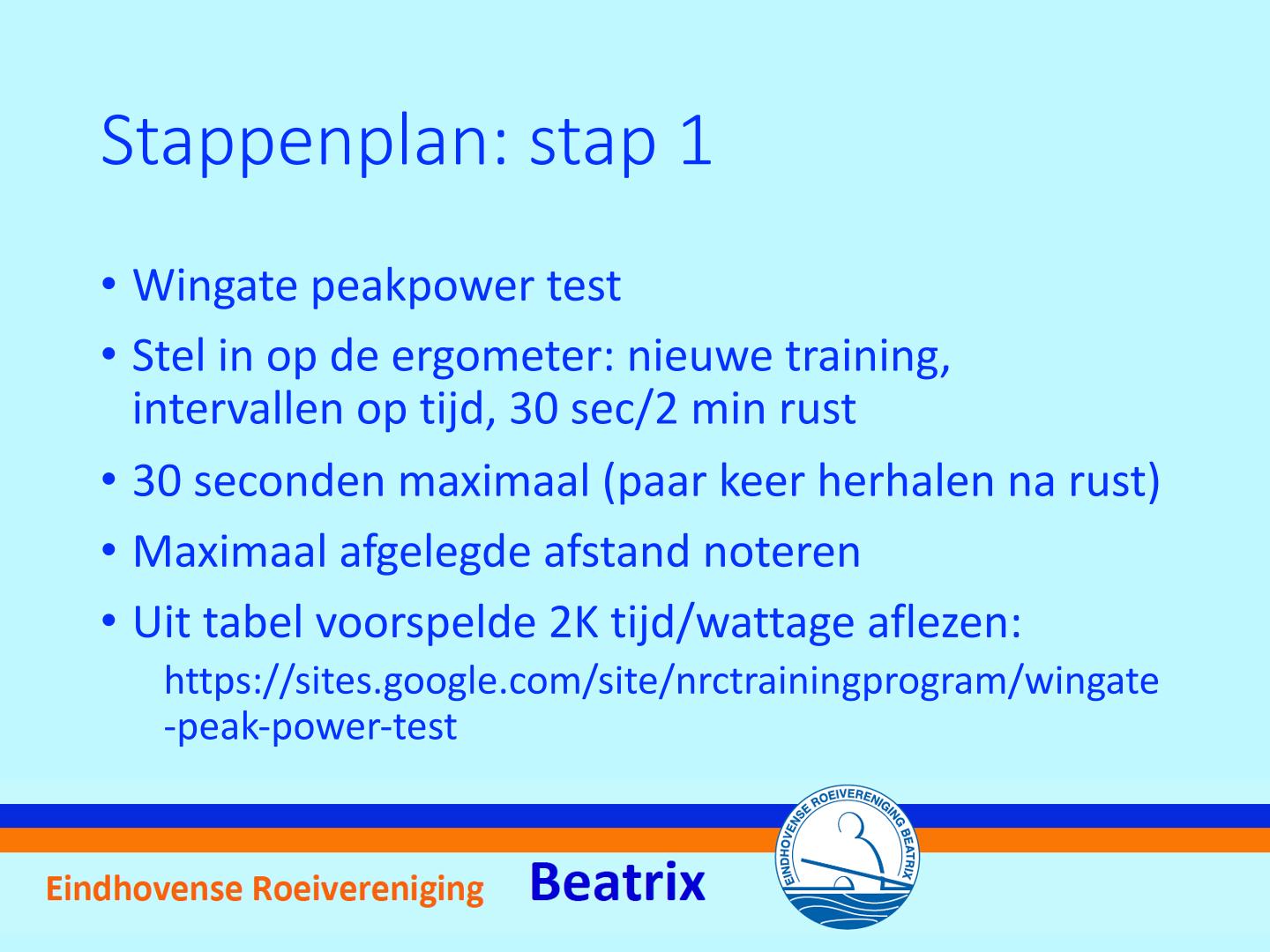 Stappenplan: stap 1

• Wingate peakpower test
• Stel in op de ergometer: nieuwe training, intervallen op tijd, 30 sec/2 min rust
• 30 seconden maximaal (paar keer herhalen na rust)
• Maximaal afgelegde afstand noteren
• Uit tabel voorspelde 2K tijd/wattage aflezen:
https://sites.google.com/site/nrctrainingprogram/wingate-peak-power-test

Eindhovense Roeivereniging Beatrix

EINDHOVENSE ROEIVERENIGING BEATRIX